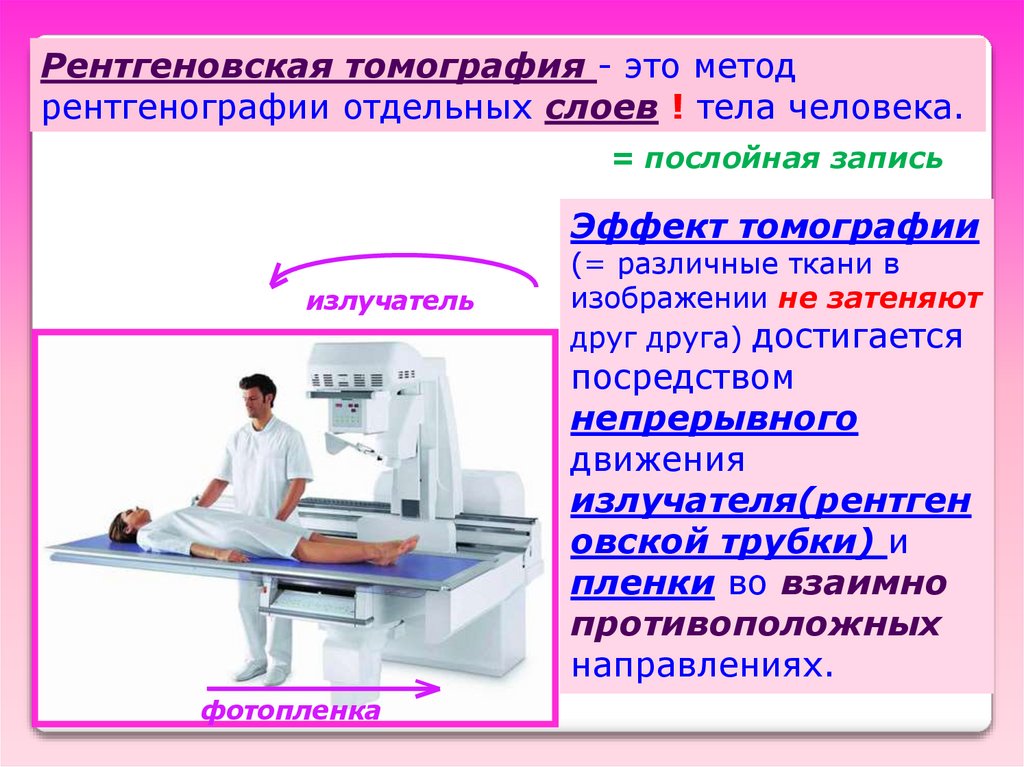 Рентгеновская томография - это метод рентгенографии отдельных слоев ! тела человека.

= послойная запись

излучатель

фотопленка

Эффект томографии (= различные ткани в изображении не затеняют друг друга) достигается посредством непрерывного движения излучателя(рентгеновской трубки) и пленки во взаимно противоположных направлениях.